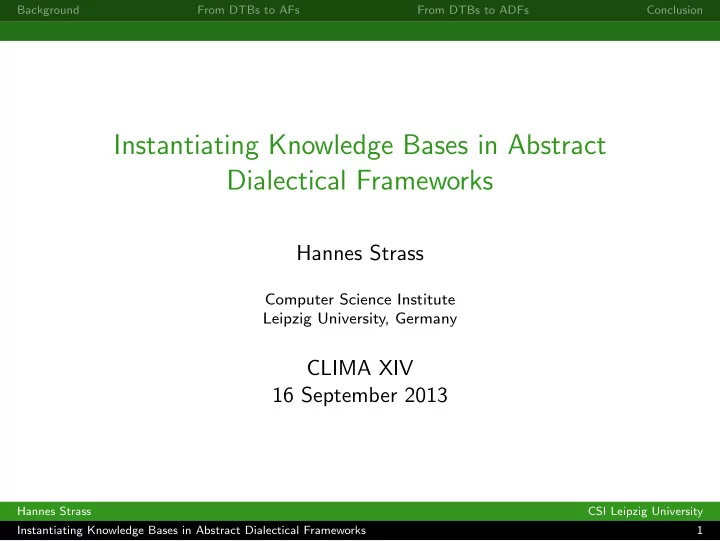 Background From DTBs to AFs From DTBs to ADFs Conclusion

Instantiating Knowledge Bases in Abstract Dialectical Frameworks

Hannes Strass

Computer Science Institute
Leipzig University, Germany

CLIMA XIV
16 September 2013

Hannes Strass CSI Leipzig University
Instantiating Knowledge Bases in Abstract Dialectical Frameworks 1